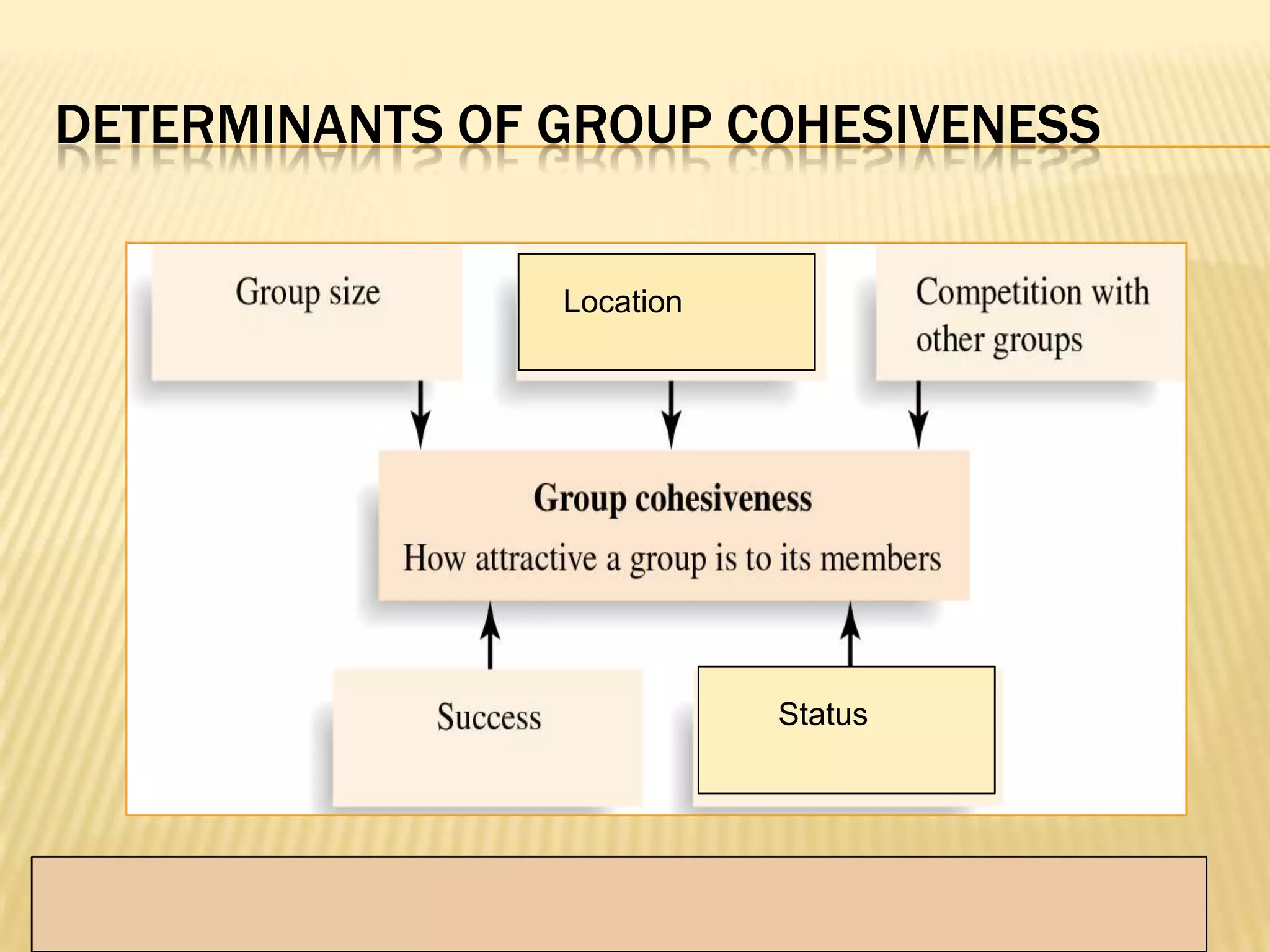 DETERMINANTS OF GROUP COHESIVENESS

Group size

Location

Competition with other groups

Group cohesiveness

How attractive a group is to its members

Success

Status